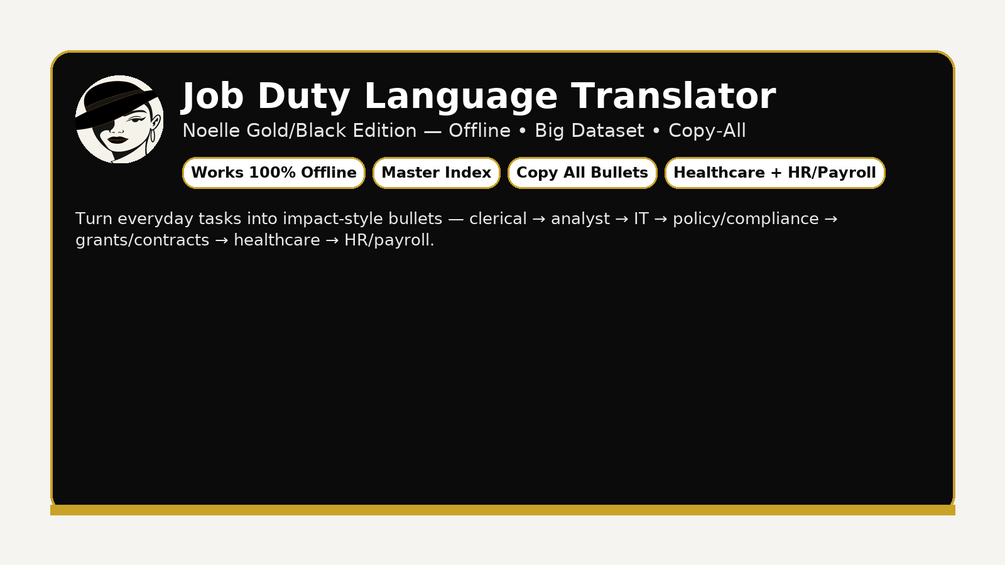 Job Duty Language Translator

Noelle Gold/Black Edition — Offline • Big Dataset • Copy-All

Works 100% Offline

Master Index

Copy All Bullets

Healthcare + HR/Payroll

Turn everyday tasks into impact-style bullets — clerical → analyst → IT → policy/compliance → grants/contracts → healthcare → HR/payroll.